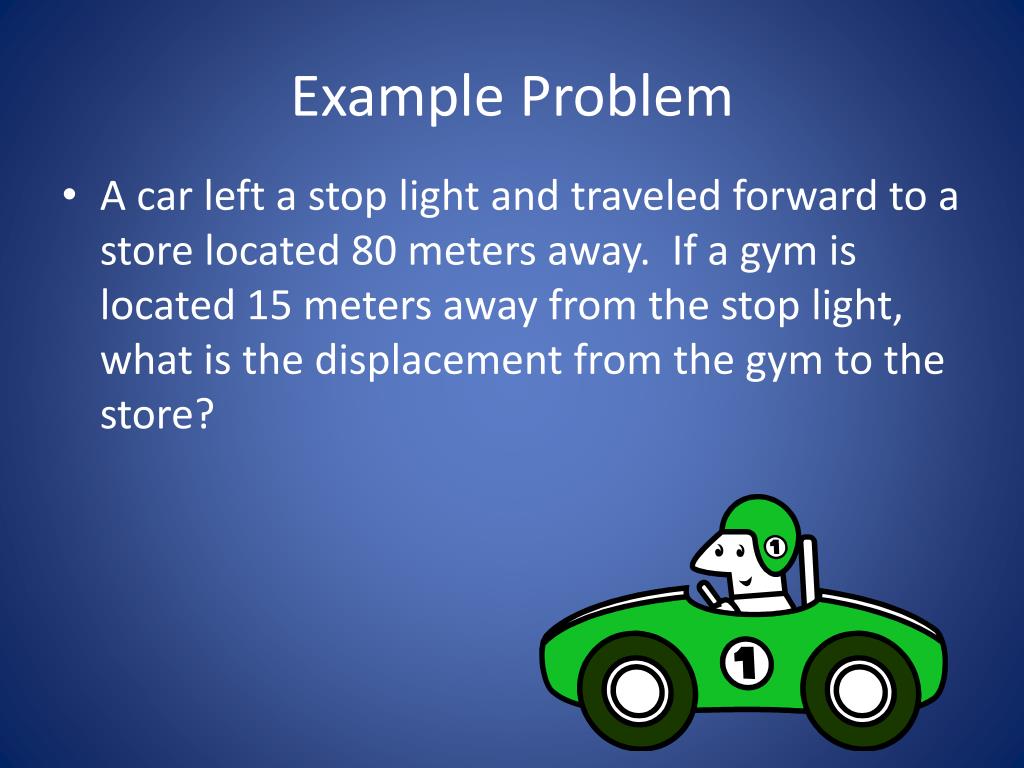 Example Problem

• A car left a stop light and traveled forward to a store located 80 meters away. If a gym is located 15 meters away from the stop light, what is the displacement from the gym to the store?

1

1